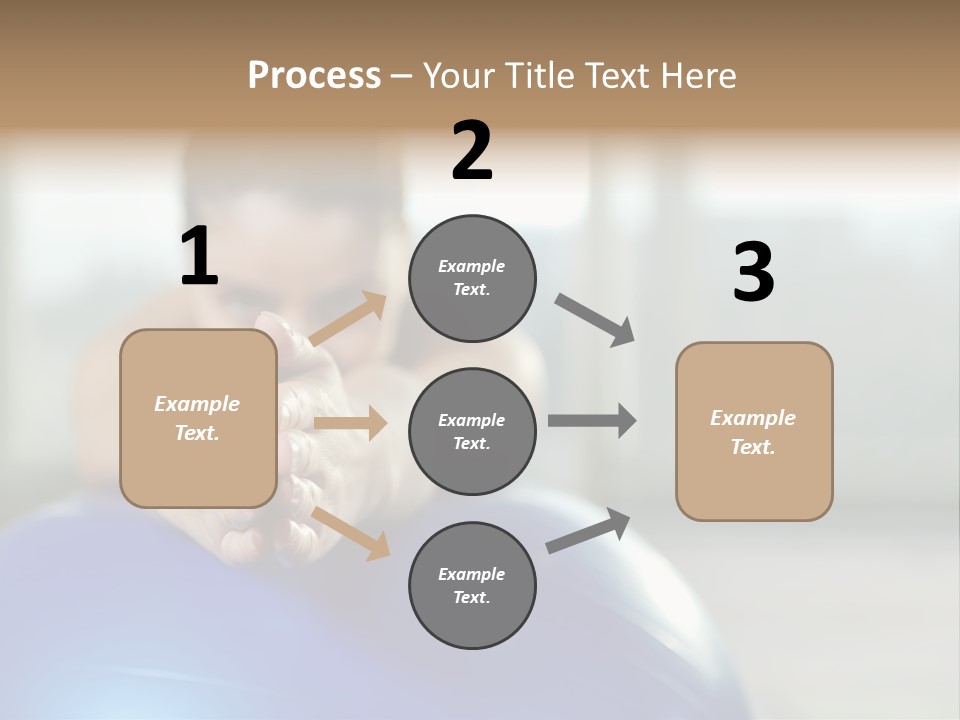 Process – Your Title Text Here

1

Example Text.

2

Example Text.

Example Text.

Example Text.

3

Example Text.